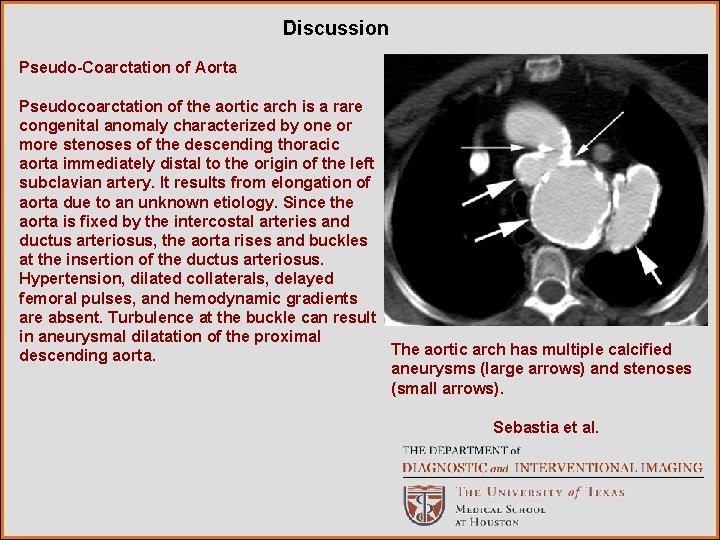 Discussion

Pseudo-Coarctation of Aorta

Pseudocoarctation of the aortic arch is a rare congenital anomaly characterized by one or more stenoses of the descending thoracic aorta immediately distal to the origin of the left subclavian artery. It results from elongation of aorta due to an unknown etiology. Since the aorta is fixed by the intercostal arteries and ductus arteriosus, the aorta rises and buckles at the insertion of the ductus arteriosus. Hypertension, dilated collaterals, delayed femoral pulses, and hemodynamic gradients are absent. Turbulence at the buckle can result in aneurysmal dilatation of the proximal descending aorta.

The aortic arch has multiple calcified aneurysms (large arrows) and stenoses (small arrows).

Sebastia et al.

THE DEPARTMENT of
DIAGNOSTIC and INTERVENTIONAL IMAGING

THE UNIVERSITY of TEXAS
MEDICAL SCHOOL
AT HOUSTON